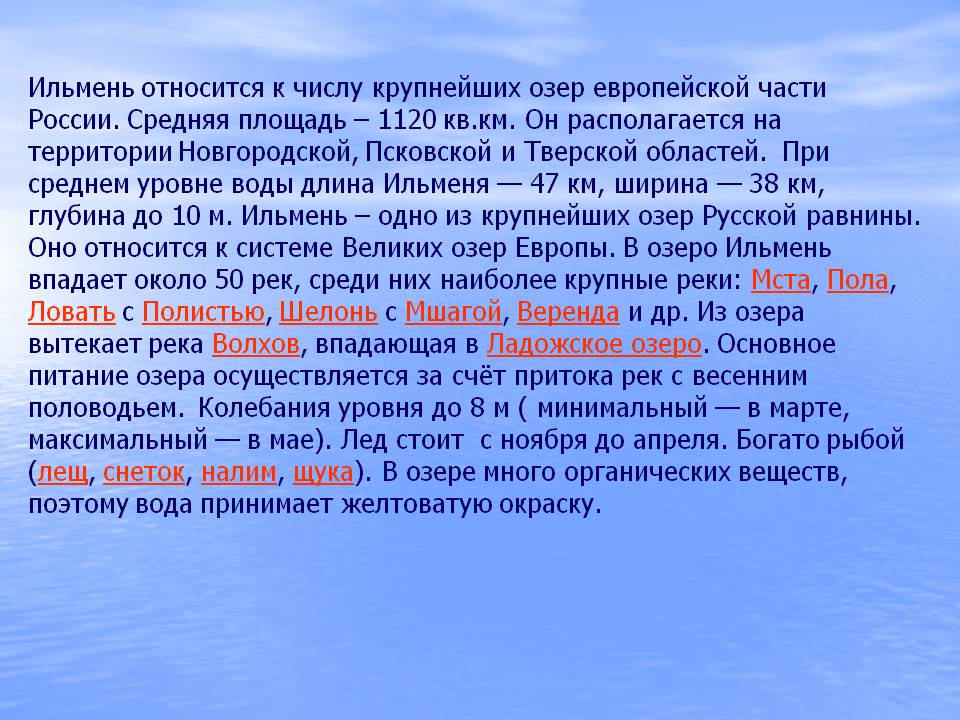 Ильмень относится к числу крупнейших озер европейской части России. Средняя площадь – 1120 кв.км. Он располагается на территории Новгородской, Псковской и Тверской областей.  При среднем уровне воды длина Ильменя — 47 км, ширина — 38 км, глубина до 10 м. Ильмень – одно из крупнейших озер Русской равнины. Оно относится к системе Великих озер Европы. В озеро Ильмень впадает около 50 рек, среди них наиболее крупные реки: Мста, Пола, Ловать с Полистью, Шелонь с Мшагой, Веренда и др. Из озера вытекает река Волхов, впадающая в Ладожское озеро. Основное питание озера осуществляется за счёт притока рек с весенним половодьем.  Колебания уровня до 8 м ( минимальный — в марте, максимальный — в мае). Лед стоит  с ноября до апреля. Богато рыбой (лещ, снеток, налим, щука). В озере много органических веществ, поэтому вода принимает желтоватую окраску.